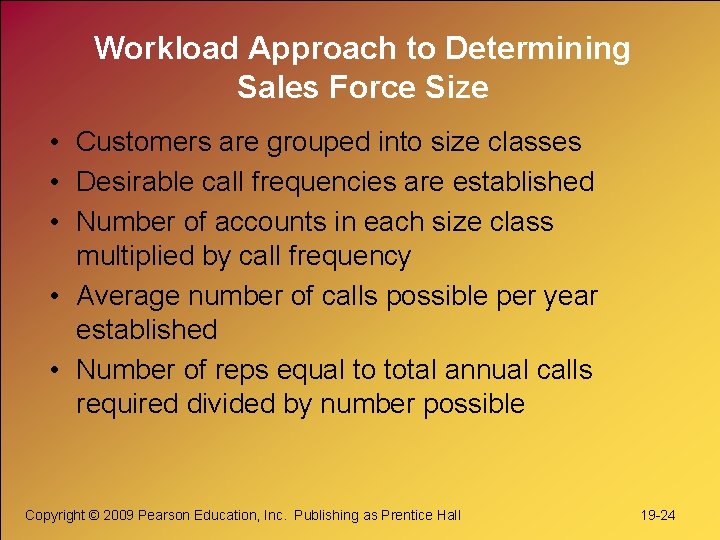 Workload Approach to Determining Sales Force Size

• Customers are grouped into size classes
• Desirable call frequencies are established
• Number of accounts in each size class multiplied by call frequency
• Average number of calls possible per year established
• Number of reps equal to total annual calls required divided by number possible

Copyright © 2009 Pearson Education, Inc. Publishing as Prentice Hall

19-24